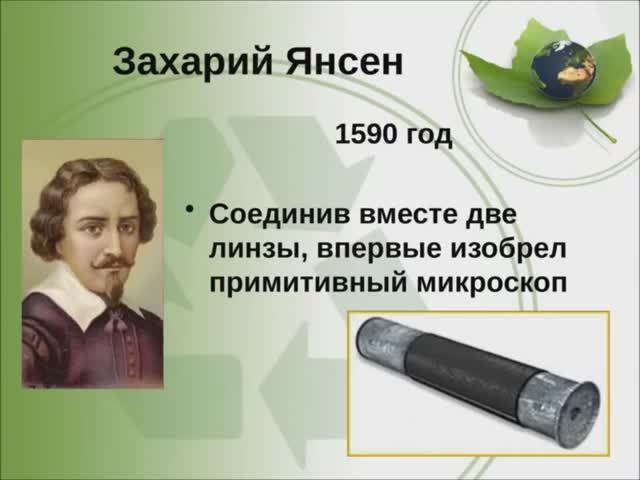 Захарий Янсен

1590 год

• Соединив вместе две линзы, впервые изобрел примитивный микроскоп